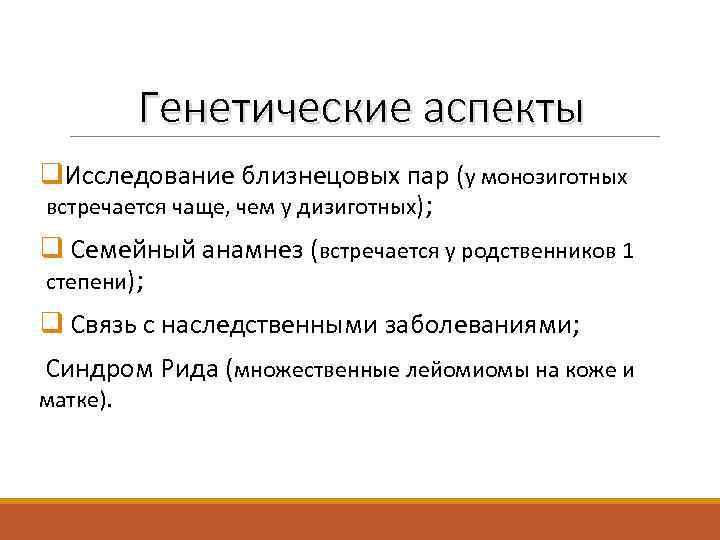 Генетические аспекты

❑Исследование близнецовых пар (у монозиготных встречается чаще, чем у дизиготных);

❑ Семейный анамнез (встречается у родственников 1 степени);

❑ Связь с наследственными заболеваниями;

Синдром Рида (множественные лейомиомы на коже и матке).